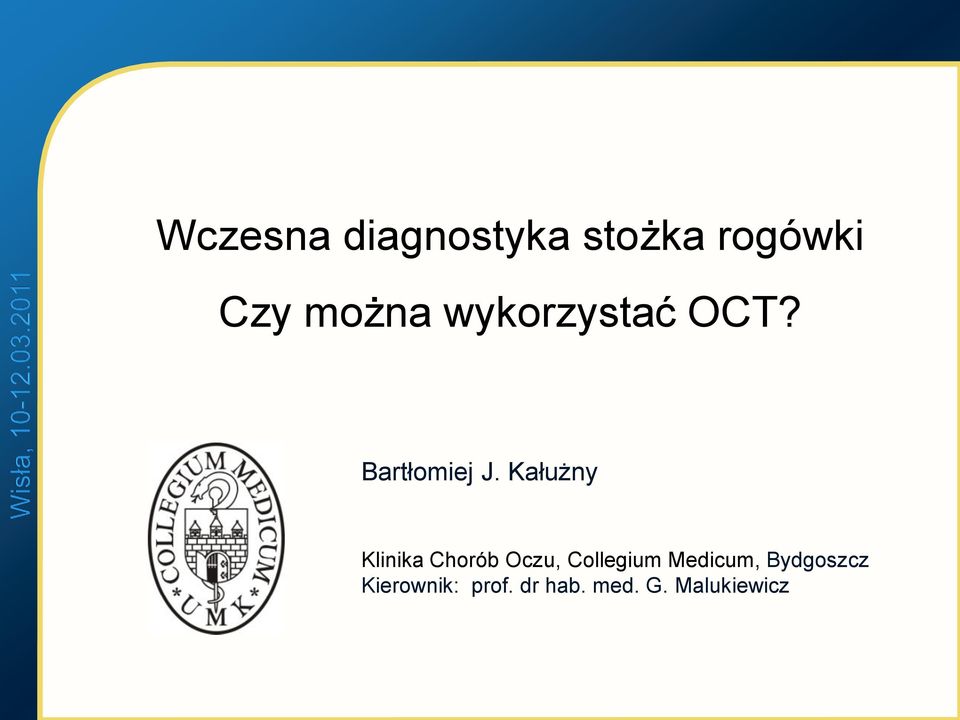 Wisła, 10-12.03.2011

Wczesna diagnostyka stożka rogówki

Czy można wykorzystać OCT?

COLLEGIUM MEDICUM * U M K *

Bartłomiej J. Kałużny

Klinika Chorób Oczu, Collegium Medicum, Bydgoszcz
Kierownik: prof. dr hab. med. G. Malukiewicz